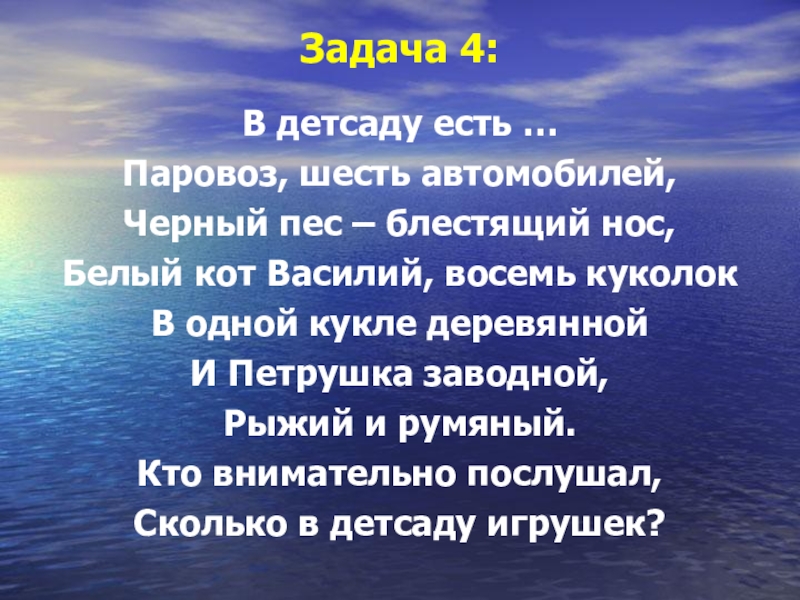 Задача 4:

В детсаду есть …
Паровоз, шесть автомобилей,
Черный пес – блестящий нос,
Белый кот Василий, восемь куколок
В одной кукле деревянной
И Петрушка заводной,
Рыжий и румяный.
Кто внимательно послушал,
Сколько в детсаду игрушек?